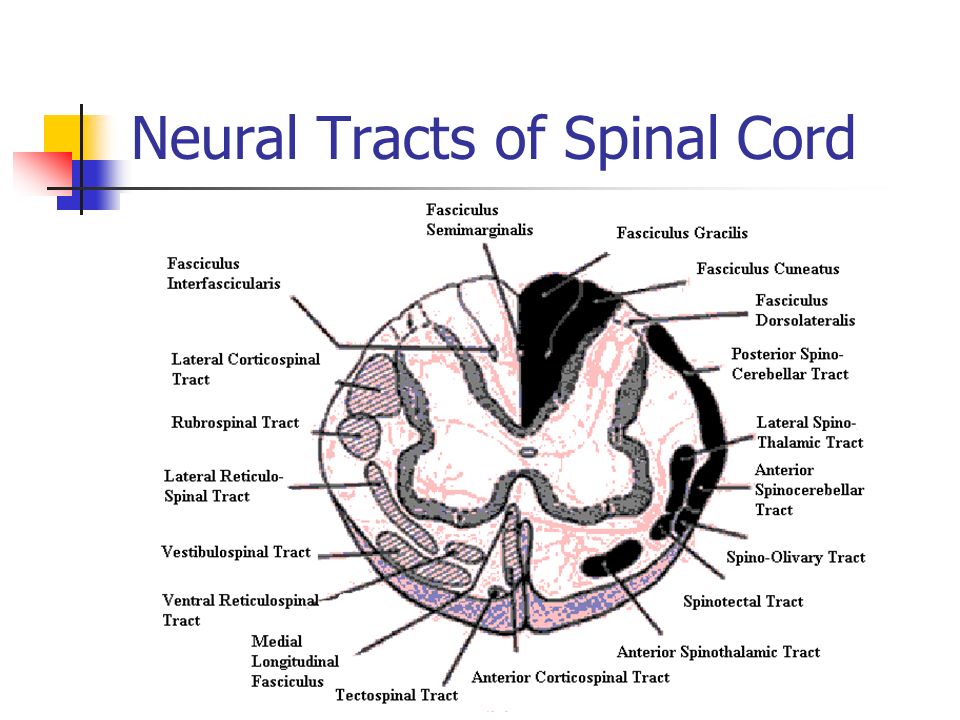 Neural Tracts of Spinal Cord

Fasciculus Semimarginalis

Fasciculus Gracilis

Fasciculus Cuneatus

Fasciculus Dorsolateralis

Posterior Spino-Cerebellar Tract

Lateral Spino-Thalamic Tract

Anterior Spinocerebellar Tract

Spino-Olivary Tract

Spinotectal Tract

Anterior Spinothalamic Tract

Anterior Corticospinal Tract

Tectospinal Tract

Medial Longitudinal Fasciculus

Ventral Reticulospinal Tract

Vestibulospinal Tract

Lateral Reticulo-Spinal Tract

Rubrospinal Tract

Lateral Corticospinal Tract

Fasciculus Interfascicularis